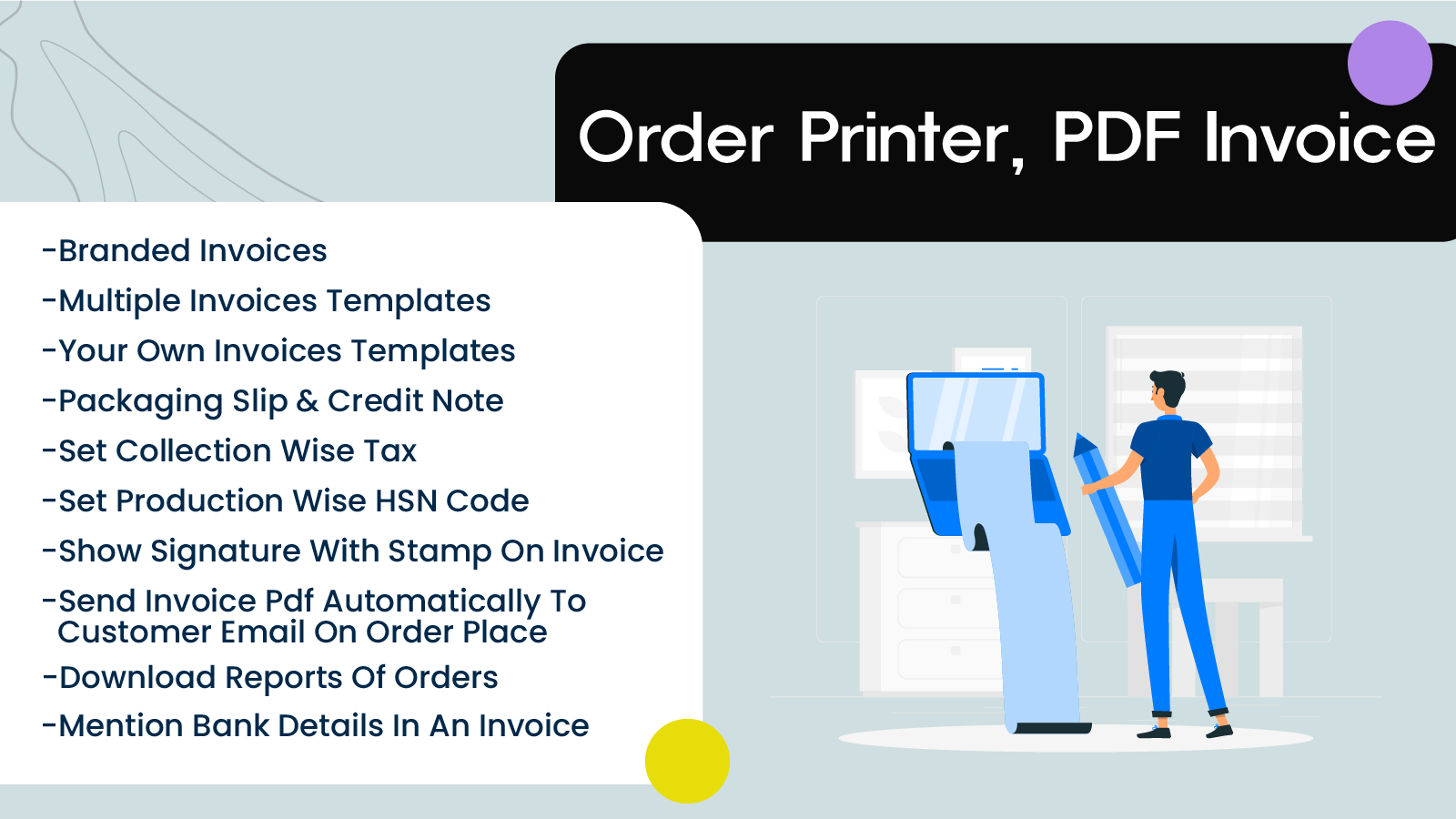 Order Printer, PDF Invoice

-Branded Invoices
-Multiple Invoices Templates
-Your Own Invoices Templates
-Packaging Slip & Credit Note
-Set Collection Wise Tax
-Set Production Wise HSN Code
-Show Signature With Stamp On Invoice
-Send Invoice Pdf Automatically To Customer Email On Order Place
-Download Reports Of Orders
-Mention Bank Details In An Invoice